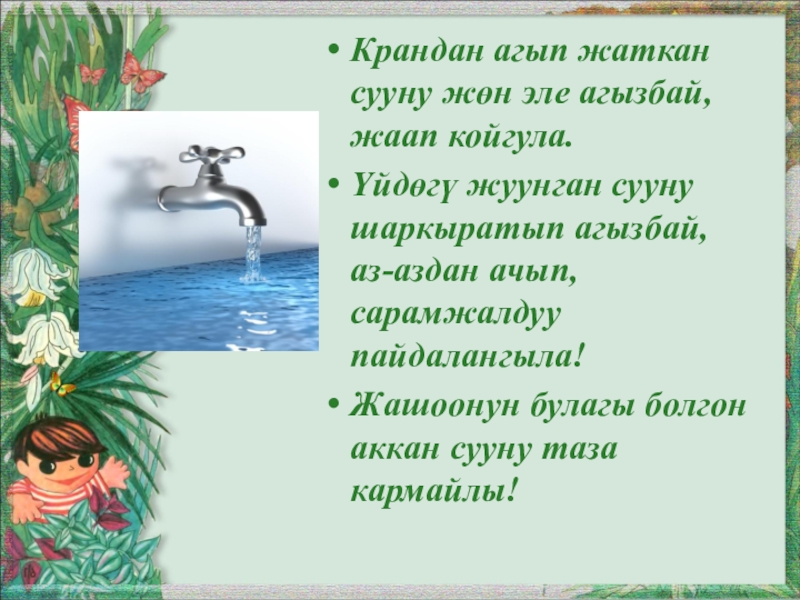 • Крандан агып жаткан сууну жөн эле агызбай, жаап койгула.

• Үйдөгү жуунган сууну шаркыратып агызбай, аз-аздан ачып, сарамжалдуу пайдалангыла!

• Жашоонун булагы болгон аккан сууну таза кармайлы!